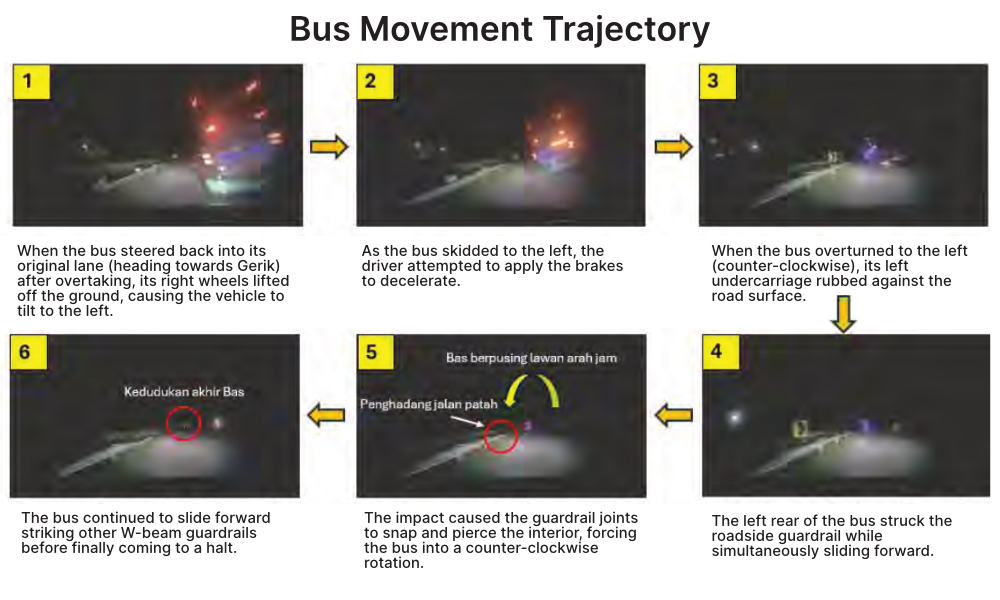 Bus Movement Trajectory

1

When the bus steered back into its original lane (heading towards Gerik) after overtaking, its right wheels lifted off the ground, causing the vehicle to tilt to the left.

2

As the bus skidded to the left, the driver attempted to apply the brakes to decelerate.

3

When the bus overturned to the left (counter-clockwise), its left undercarriage rubbed against the road surface.

4

The left rear of the bus struck the roadside guardrail while simultaneously sliding forward.

5

Bas berpusing lawan arah jam

Penghadang jalan patah

The impact caused the guardrail joints to snap and pierce the interior, forcing the bus into a counter-clockwise rotation.

6

Kedudukan akhir Bas

The bus continued to slide forward striking other W-beam guardrails before finally coming to a halt.